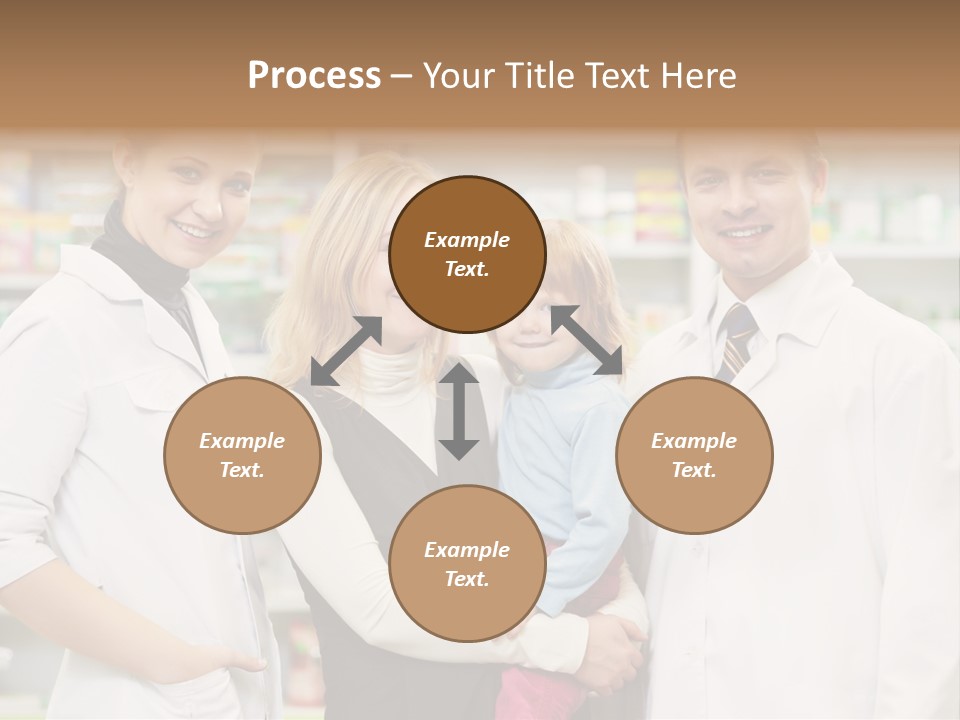 Process – Your Title Text Here

Example Text.

Example Text.

Example Text.

Example Text.